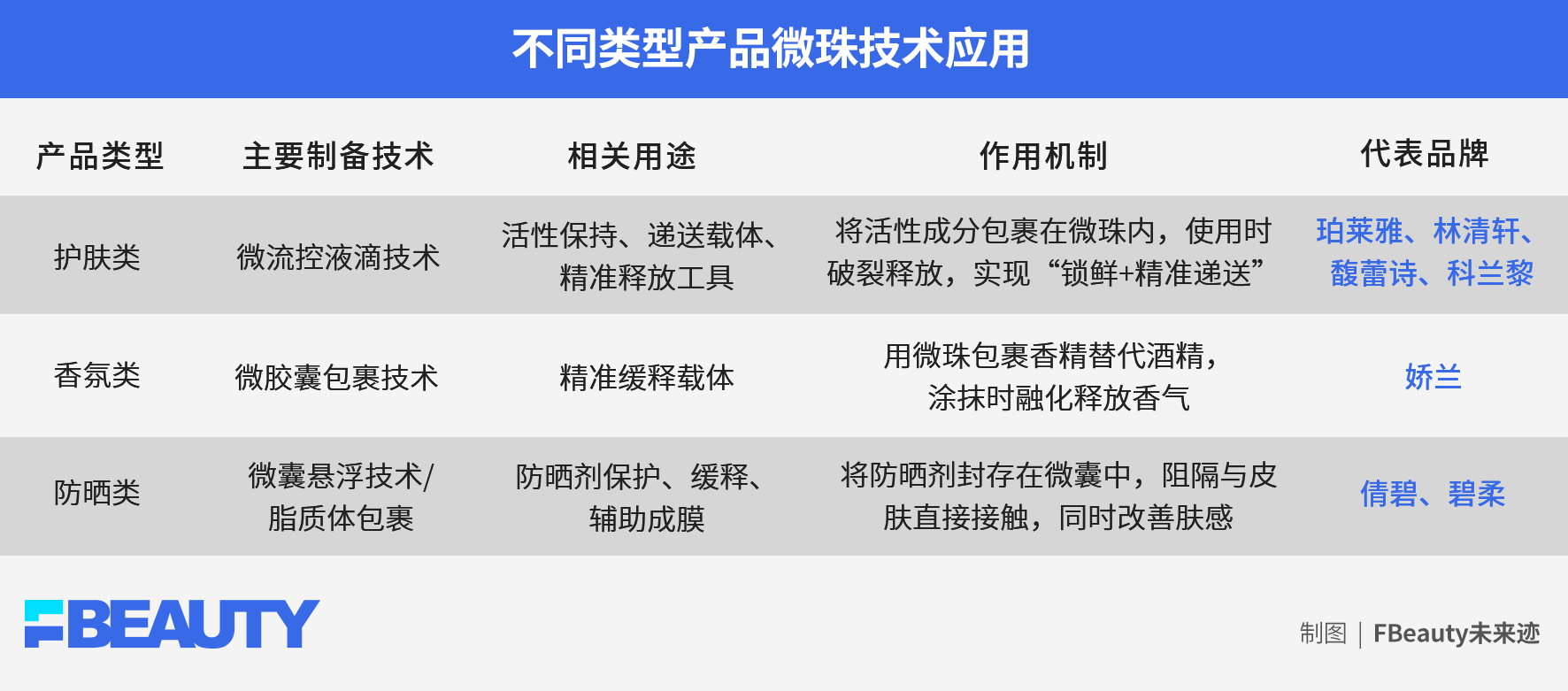 不同类型产品微珠技术应用

| 产品类型 | 主要制备技术 | 相关用途 | 作用机制 | 代表品牌 |
|---|---|---|---|---|
| 护肤类 | 微流控液滴技术 | 活性保持、递送载体、精准释放工具 | 将活性成分包裹在微珠内，使用时破裂释放，实现“锁鲜+精准递送” | 珀莱雅、林清轩、馥蕾诗、科兰黎 |
| 香氛类 | 微胶囊包裹技术 | 精准缓释载体 | 用微珠包裹香精替代酒精，涂抹时融化释放香气 | 娇兰 |
| 防晒类 | 微囊悬浮技术/脂质体包裹 | 防晒剂保护、缓释、辅助成膜 | 将防晒剂封存在微囊中，阻隔与皮肤直接接触，同时改善肤感 | 倩碧、碧柔 |

FBEAUTY

制图 | FBeauty未来迹